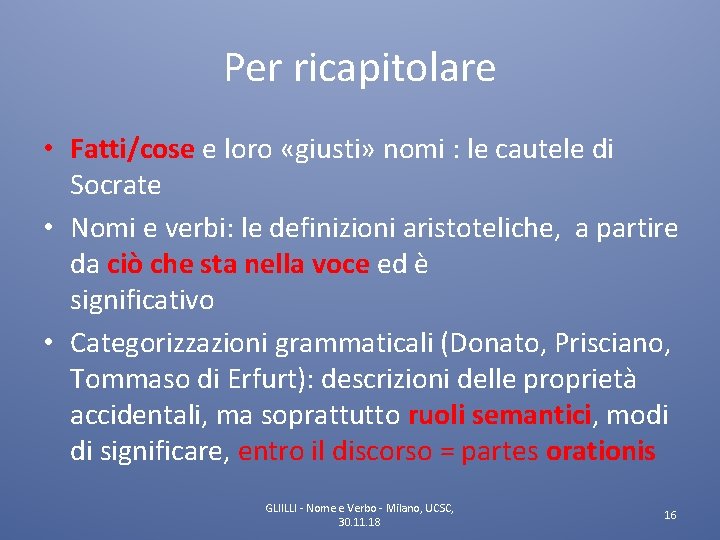 Per ricapitolare

• Fatti/cose e loro «giusti» nomi : le cautele di Socrate

• Nomi e verbi: le definizioni aristoteliche, a partire da ciò che sta nella voce ed è significativo

• Categorizzazioni grammaticali (Donato, Prisciano, Tommaso di Erfurt): descrizioni delle proprietà accidentali, ma soprattutto ruoli semantici, modi di significare, entro il discorso = partes orationis

GLIILLI - Nome e Verbo - Milano, UCSC, 30.11.18

16